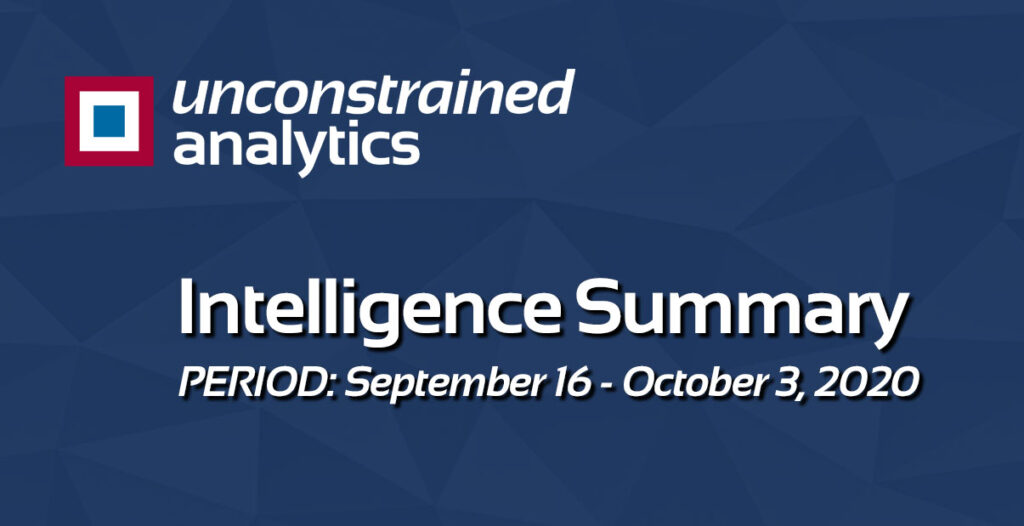 unconstrained
analytics

Intelligence Summary

PERIOD: September 16 - October 3, 2020